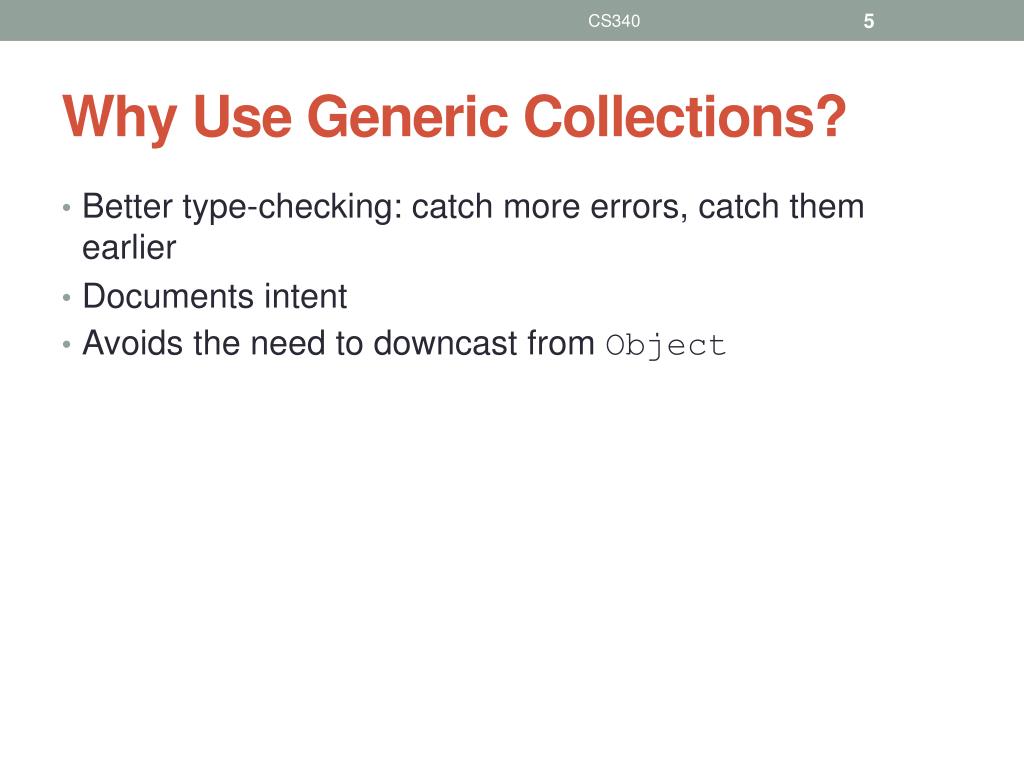 CS340 5

Why Use Generic Collections?

• Better type-checking: catch more errors, catch them earlier
• Documents intent
• Avoids the need to downcast from Object